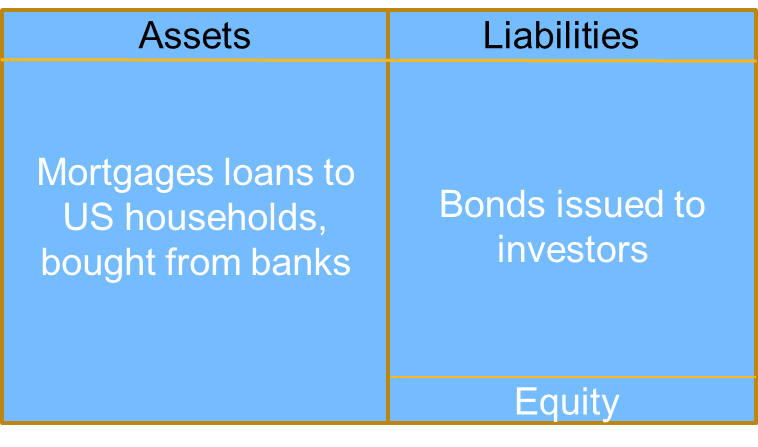 | Assets | Liabilities |
|---|---|
| Mortgages loans to US households, bought from banks | Bonds issued to investors |
| | Equity |